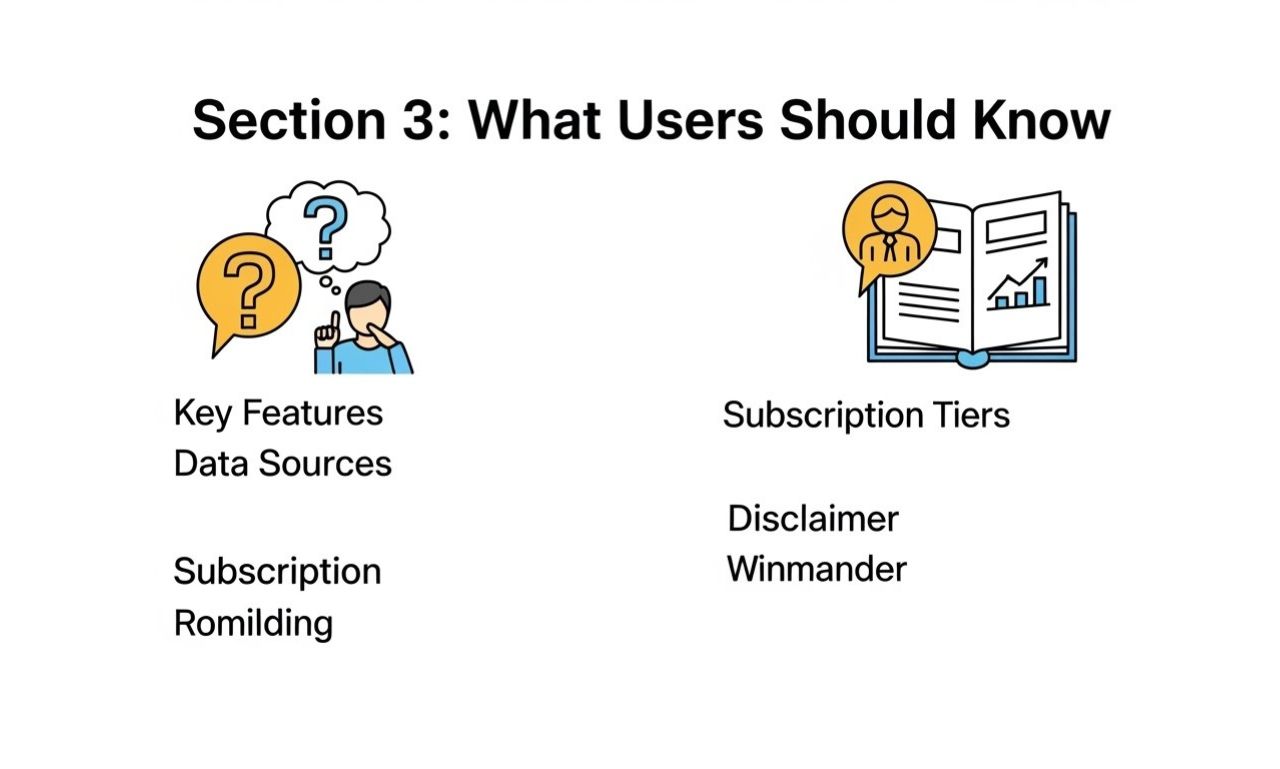 Section 3: What Users Should Know

?

?

Key Features
Data Sources

Subscription
Romilding

Subscription Tiers

Disclaimer
Winmander